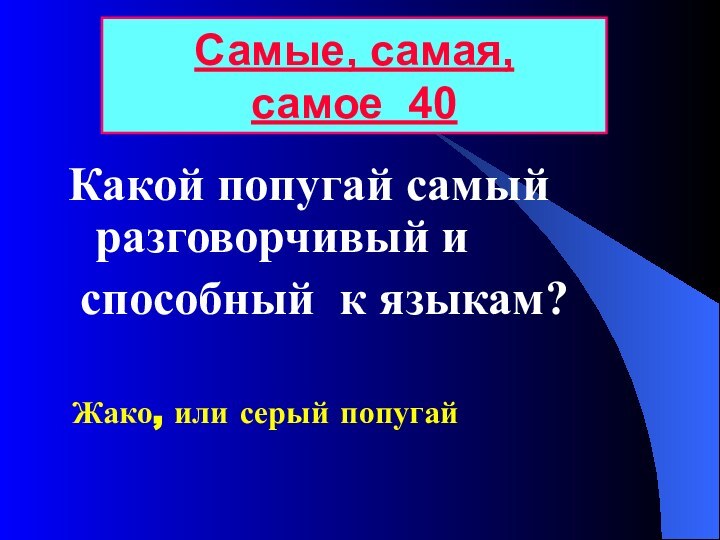 Самые, самая, самое 40

Какой попугай самый разговорчивый и способный к языкам?

Жако, или серый попугай